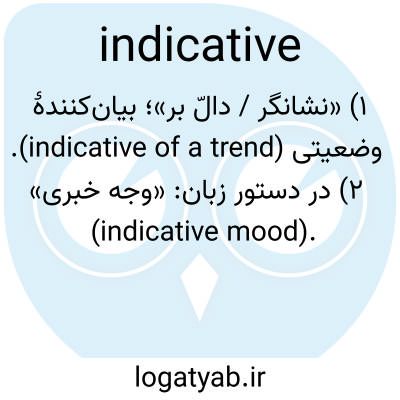 indicative

۱) «نشانگر / دالّ بر»؛ بیان‌کنندهٔ وضعیتی (indicative of a trend).
۲) در دستور زبان: «وجه خبری» (indicative mood).

logatyab.ir